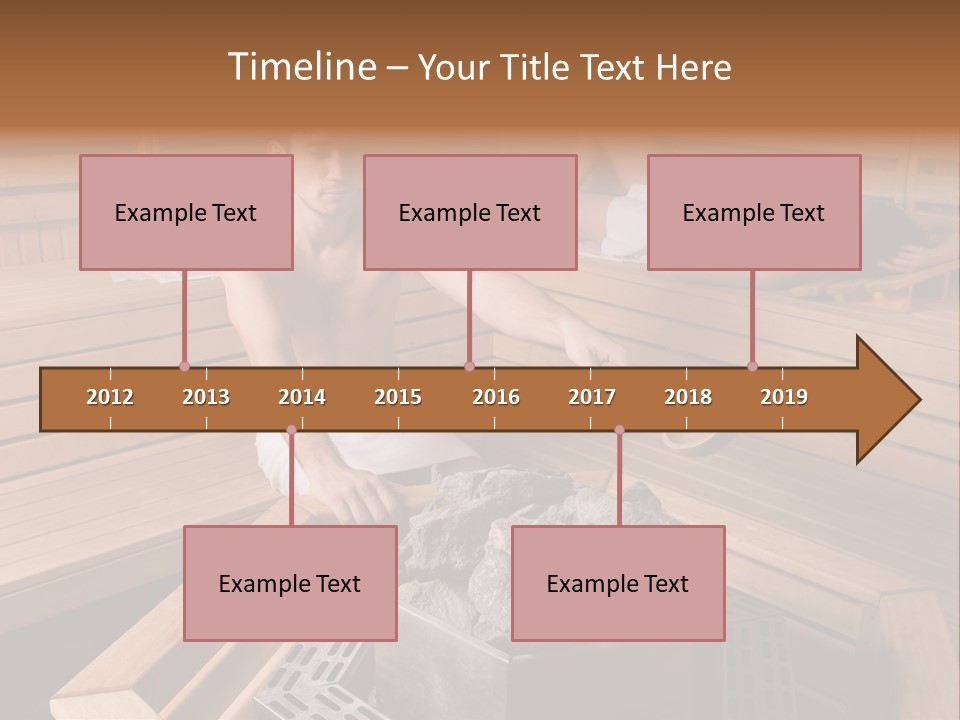 Timeline – Your Title Text Here

Example Text

Example Text

Example Text

2012 2013 2014 2015 2016 2017 2018 2019

Example Text

Example Text